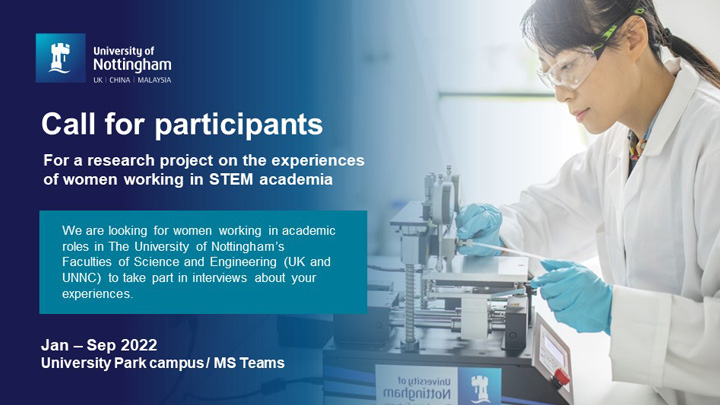 University of Nottingham
UK | CHINA | MALAYSIA

Call for participants

For a research project on the experiences of women working in STEM academia

We are looking for women working in academic roles in The University of Nottingham's Faculties of Science and Engineering (UK and UNNC) to take part in interviews about your experiences.

Jan – Sep 2022
University Park campus / MS Teams

University of Nottingham